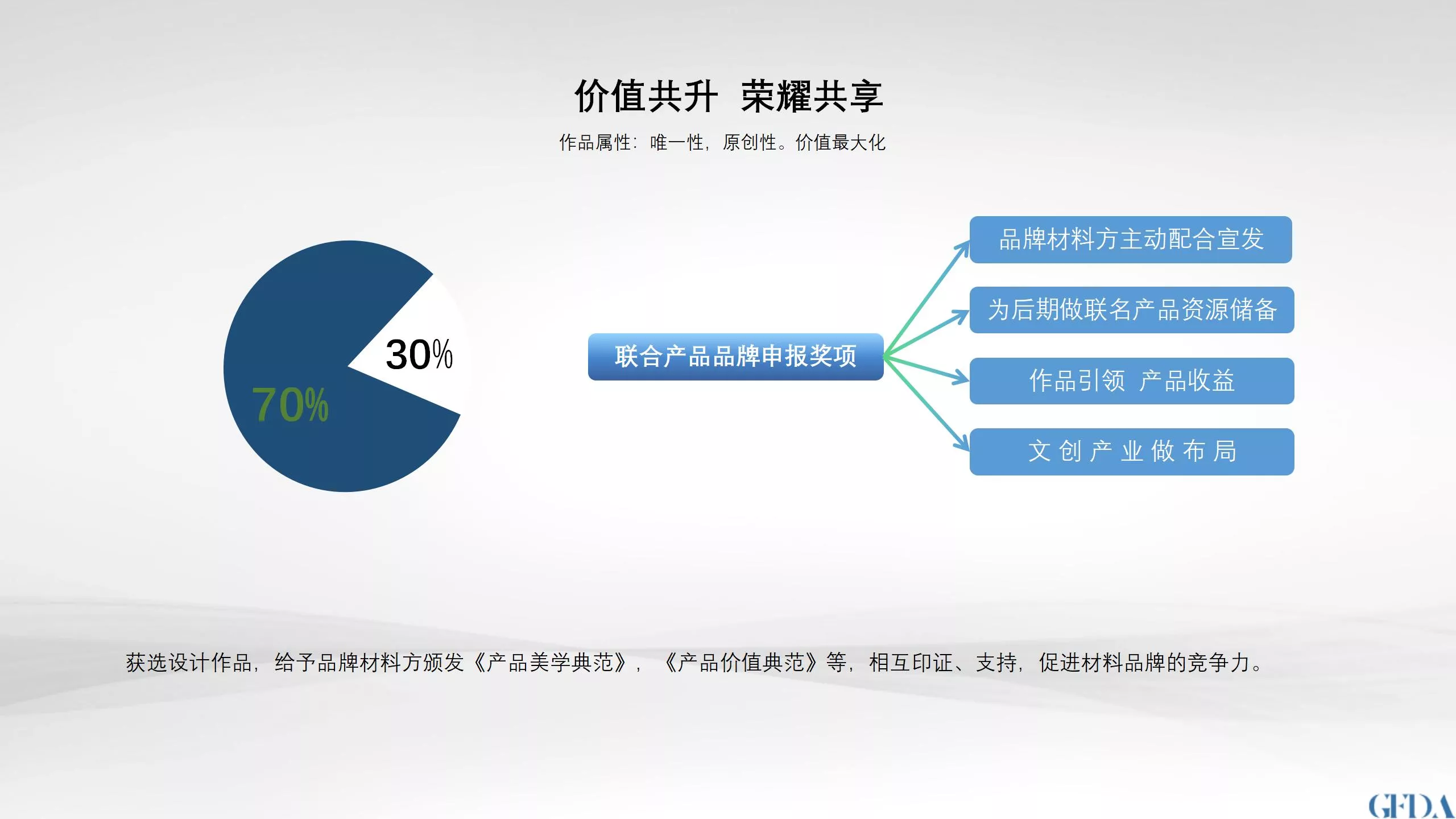 价值共升 荣耀共享

作品属性：唯一性，原创性。价值最大化

30%

70%

联合产品品牌申报奖项

品牌材料方主动配合宣发

为后期做联名产品资源储备

作品引领 产品收益

文创产业做布局

获选设计作品，给予品牌材料方颁发《产品美学典范》，《产品价值典范》等，相互印证、支持，促进材料品牌的竞争力。

GFDA